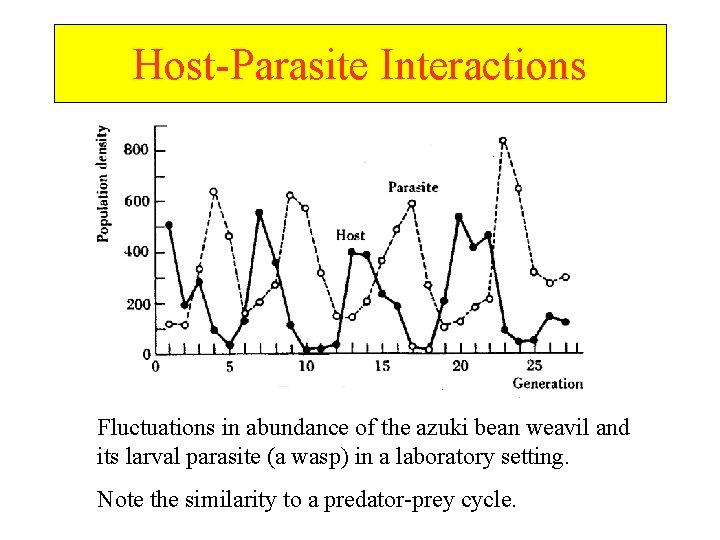 Host-Parasite Interactions

Population density

800

600

400

200

0

Parasite

Host

0

5

10

15

20

25

Generation

Fluctuations in abundance of the azuki bean weavil and its larval parasite (a wasp) in a laboratory setting.

Note the similarity to a predator-prey cycle.